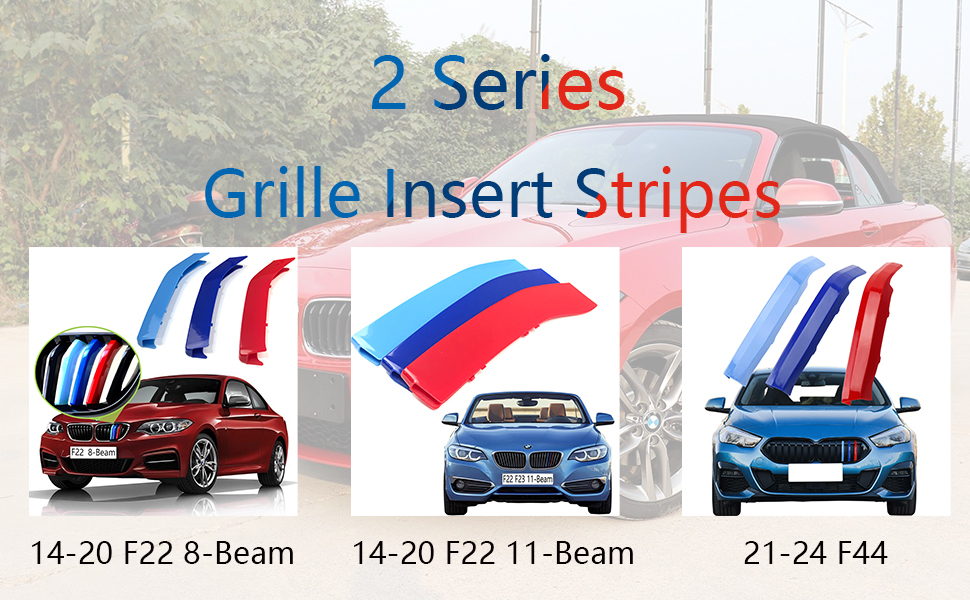 2 Series

Grille Insert Stripes

F22 8-Beam

F22 F23 11-Beam

14-20 F22 8-Beam

14-20 F22 11-Beam

21-24 F44